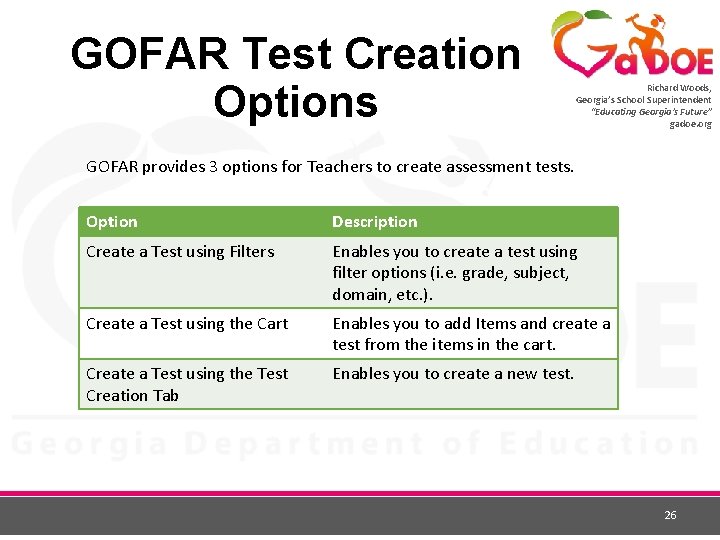 GOFAR Test Creation Options

GaDOE

Richard Woods,
Georgia's School Superintendent
"Educating Georgia's Future"
gadoe.org

GOFAR provides 3 options for Teachers to create assessment tests.

| Option | Description |
|---|---|
| Create a Test using Filters | Enables you to create a test using filter options (i.e. grade, subject, domain, etc.). |
| Create a Test using the Cart | Enables you to add Items and create a test from the items in the cart. |
| Create a Test using the Test Creation Tab | Enables you to create a new test. |

Georgia Department of Education

26